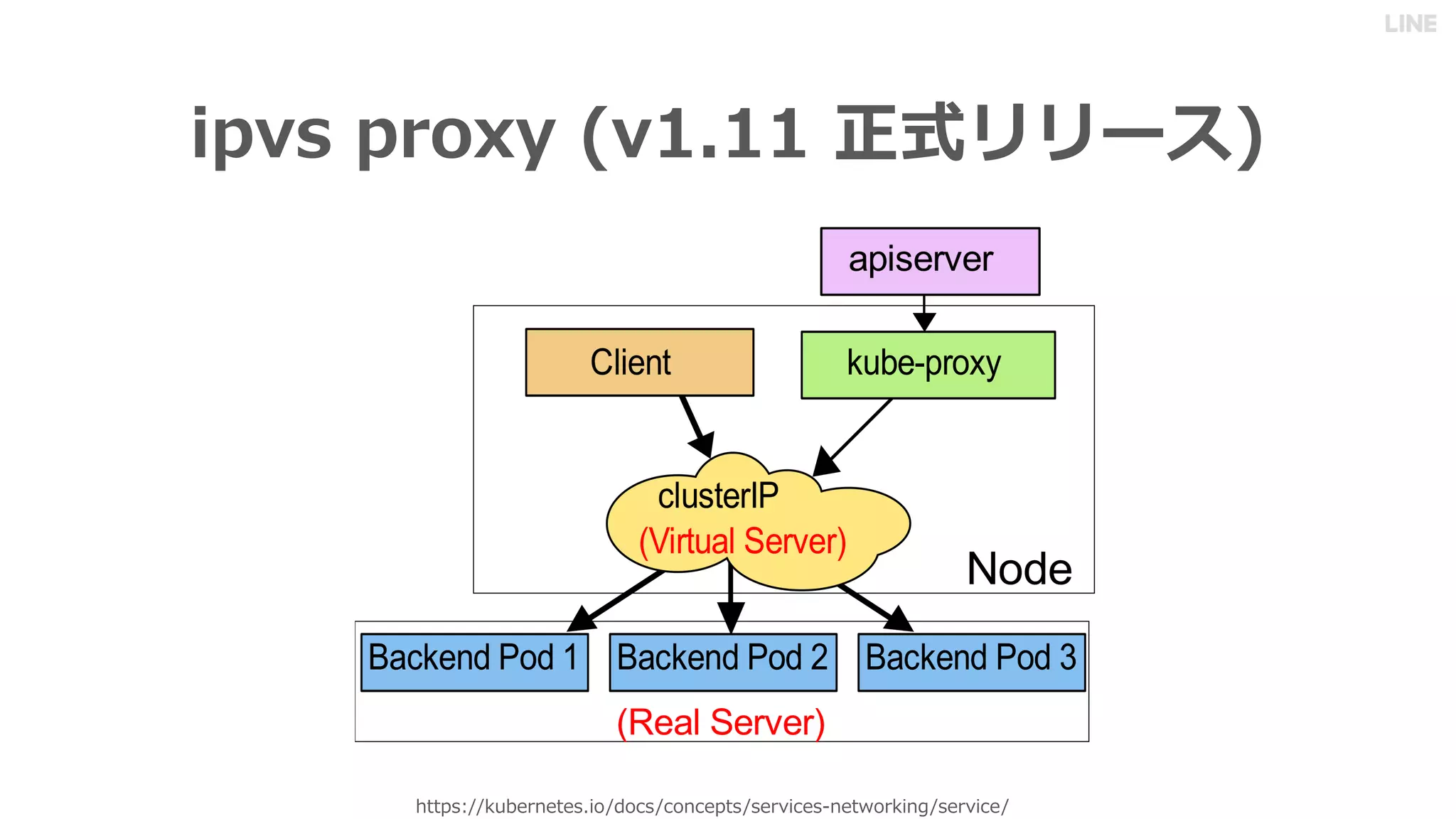 LINE

ipvs proxy (v1.11 正式リリース)

apiserver

Client

kube-proxy

clusterIP
(Virtual Server)

Node

Backend Pod 1

Backend Pod 2

Backend Pod 3

(Real Server)

https://kubernetes.io/docs/concepts/services-networking/service/